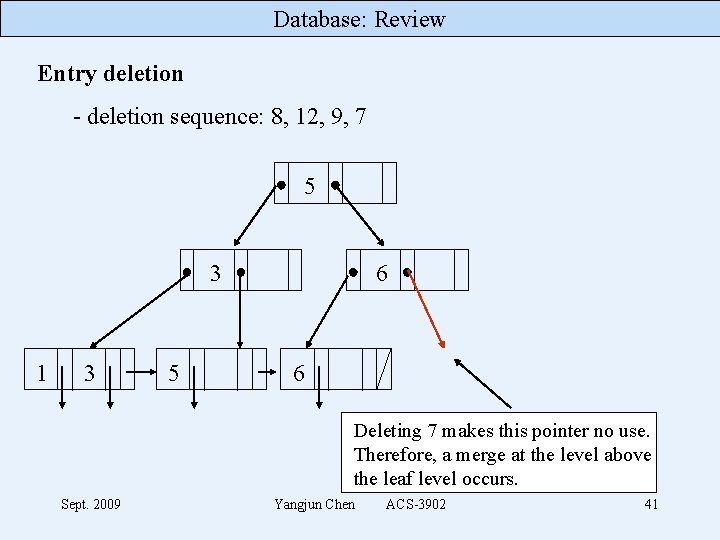 Database: Review

Entry deletion

- deletion sequence: 8, 12, 9, 7

5

3

6

1

3

5

6

Deleting 7 makes this pointer no use. Therefore, a merge at the level above the leaf level occurs.

Sept. 2009

Yangjun Chen ACS-3902

41